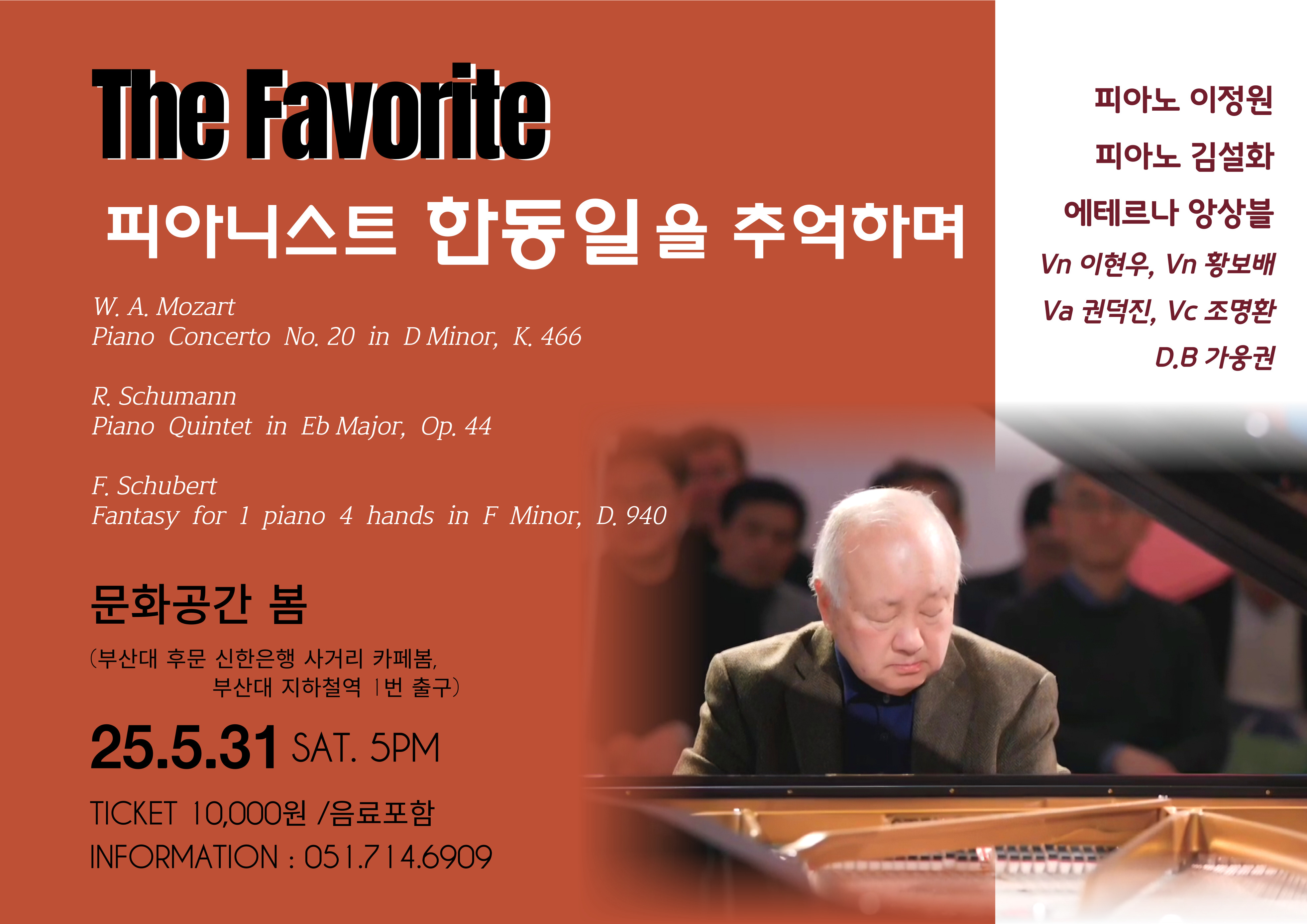 The Favorite

피아니스트 한동일을 추억하며

W. A. Mozart
Piano Concerto No. 20 in D Minor, K. 466

R. Schumann
Piano Quintet in Eb Major, Op. 44

F. Schubert
Fantasy for 1 piano 4 hands in F Minor, D. 940

문화공간 봄

(부산대 후문 신한은행 사거리 카페봄, 부산대 지하철역 1번 출구)

25.5.31 SAT. 5PM

TICKET 10,000원 /음료포함

INFORMATION : 051.714.6909

피아노 이정원

피아노 김설화

에테르나 앙상블

Vn 이현우, Vn 황보배

Va 권덕진, Vc 조명환

D.B 가웅권